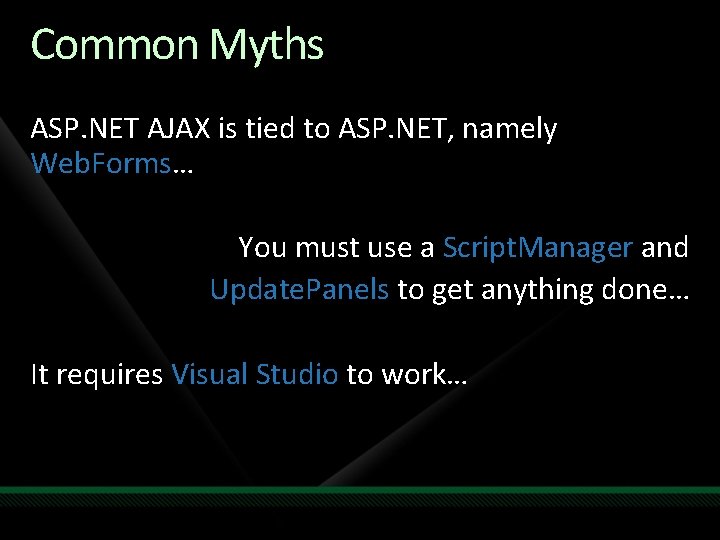 Common Myths

ASP.NET AJAX is tied to ASP.NET, namely WebForms…

You must use a ScriptManager and UpdatePanels to get anything done…

It requires Visual Studio to work…